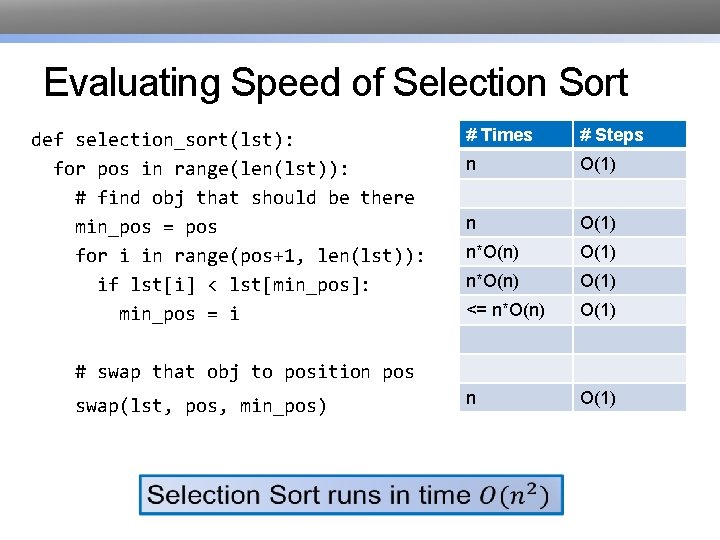 Evaluating Speed of Selection Sort

def selection_sort(lst):
  for pos in range(len(lst)):
    # find obj that should be there
    min_pos = pos
    for i in range(pos+1, len(lst)):
      if lst[i] < lst[min_pos]:
        min_pos = i

    # swap that obj to position pos
    swap(lst, pos, min_pos)

| # Times | # Steps |
|---|---|
| n | O(1) |
| | |
| n | O(1) |
| n*O(n) | O(1) |
| n*O(n) | O(1) |
| <= n*O(n) | O(1) |
| | |
| | |
| n | O(1) |

Selection Sort runs in time $O(n^2)$